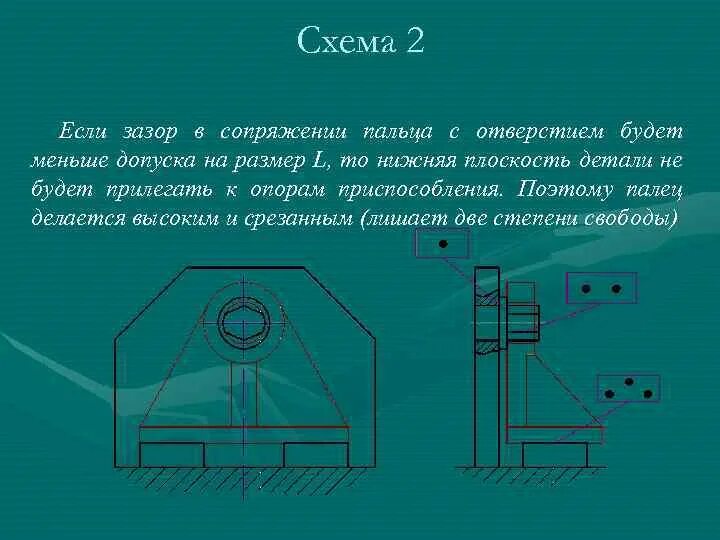 Схема 2

Если зазор в сопряжении пальца с отверстием будет меньше допуска на размер L, то нижняя плоскость детали не будет прилегать к опорам приспособления. Поэтому палец делается высоким и срезанным (лишает две степени свободы)